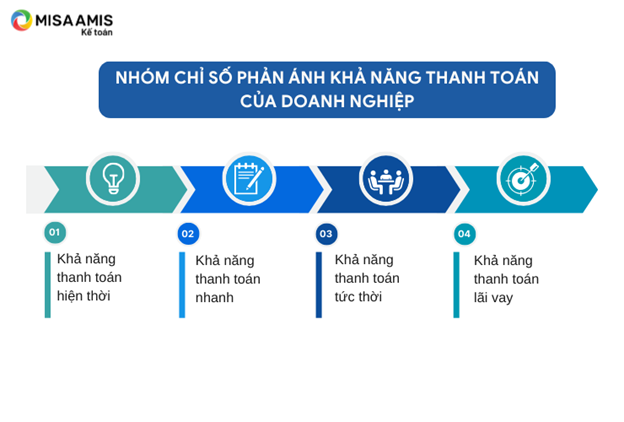 MISA AMIS
Kế toán

NHÓM CHỈ SỐ PHẢN ÁNH KHẢ NĂNG THANH TOÁN CỦA DOANH NGHIỆP

01
Khả năng thanh toán hiện thời

02
Khả năng thanh toán nhanh

03
Khả năng thanh toán tức thời

04
Khả năng thanh toán lãi vay